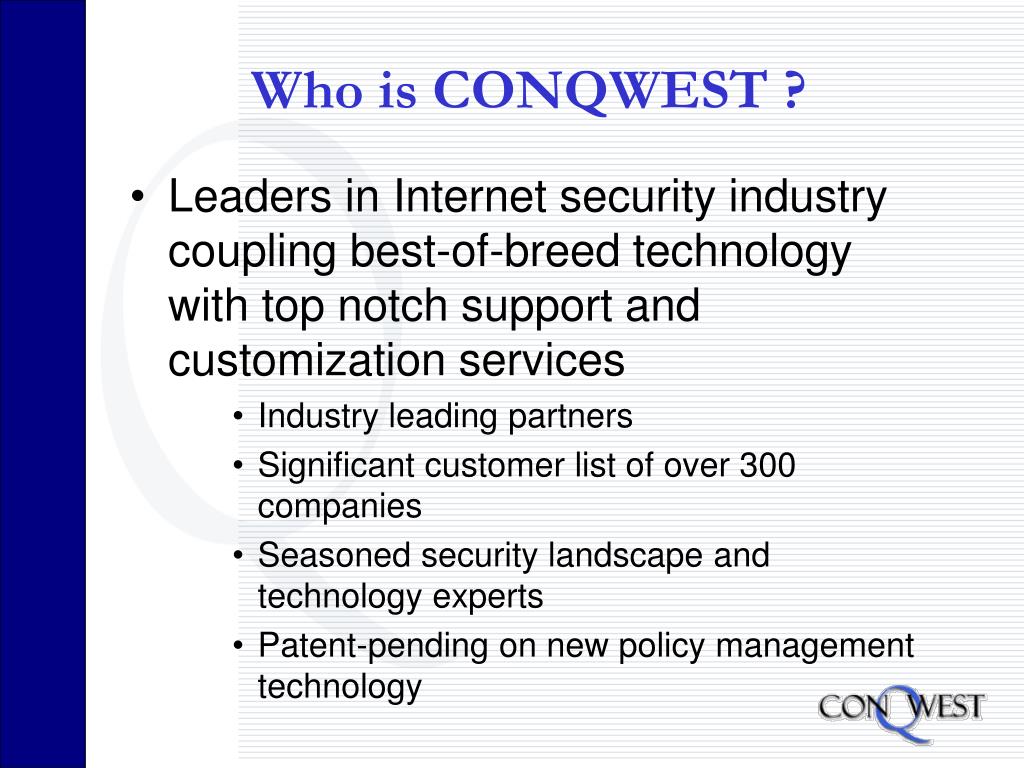 Who is CONQWEST ?

• Leaders in Internet security industry coupling best-of-breed technology with top notch support and customization services

• Industry leading partners
• Significant customer list of over 300 companies
• Seasoned security landscape and technology experts
• Patent-pending on new policy management technology

CONQWEST